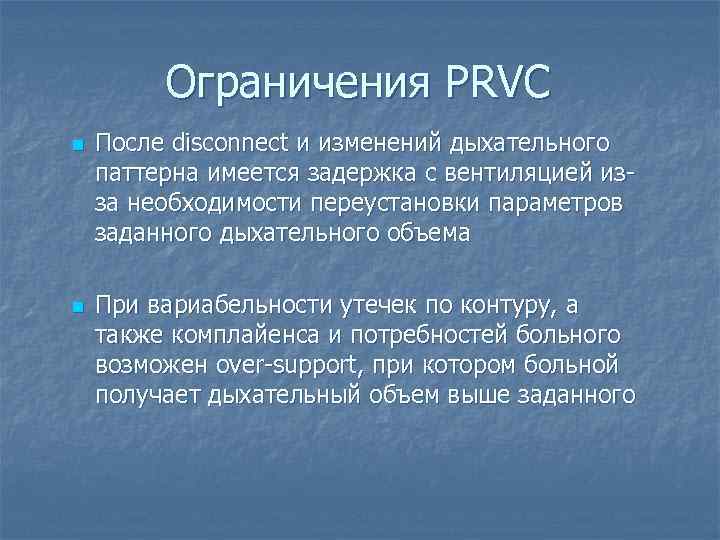 Ограничения PRVC

После disconnect и изменений дыхательного паттерна имеется задержка с вентиляцией из-за необходимости переустановки параметров заданного дыхательного объема

При вариабельности утечек по контуру, а также комплайенса и потребностей больного возможен over-support, при котором больной получает дыхательный объем выше заданного